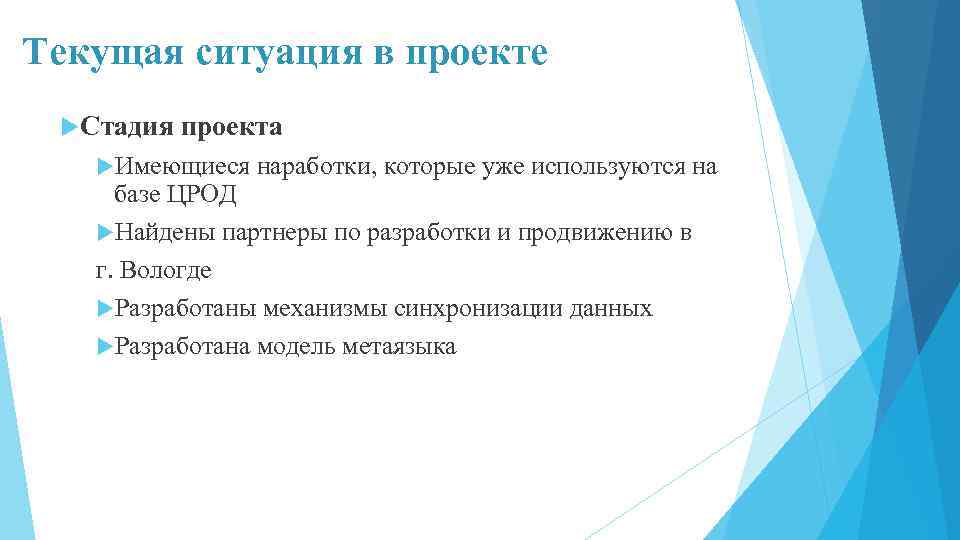 Текущая ситуация в проекте

Стадия проекта

Имеющиеся наработки, которые уже используются на базе ЦРОД

Найдены партнеры по разработки и продвижению в г. Вологде

Разработаны механизмы синхронизации данных

Разработана модель метаязыка